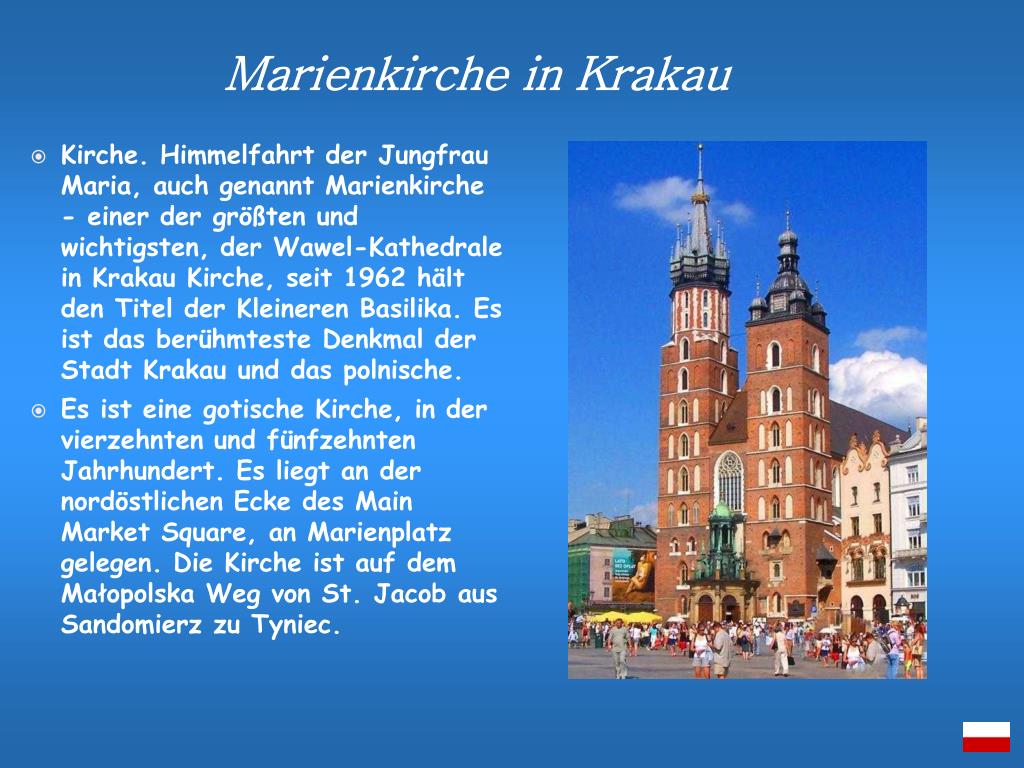 Marienkirche in Krakau

Kirche. Himmelfahrt der Jungfrau Maria, auch genannt Marienkirche - einer der größten und wichtigsten, der Wawel-Kathedrale in Krakau Kirche, seit 1962 hält den Titel der Kleineren Basilika. Es ist das berühmteste Denkmal der Stadt Krakau und das polnische.

Es ist eine gotische Kirche, in der vierzehnten und fünfzehnten Jahrhundert. Es liegt an der nordöstlichen Ecke des Main Market Square, an Marienplatz gelegen. Die Kirche ist auf dem Małopolska Weg von St. Jacob aus Sandomierz zu Tyniec.